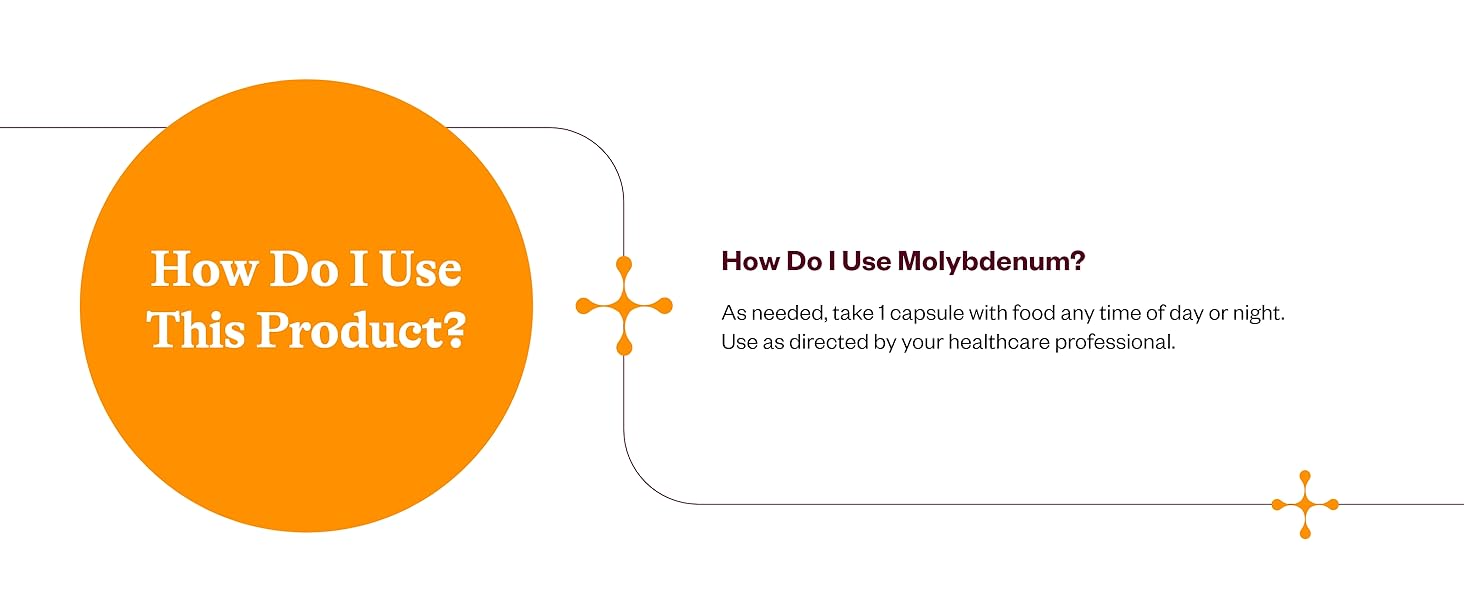 How Do I Use This Product?

How Do I Use Molybdenum?

As needed, take 1 capsule with food any time of day or night. Use as directed by your healthcare professional.